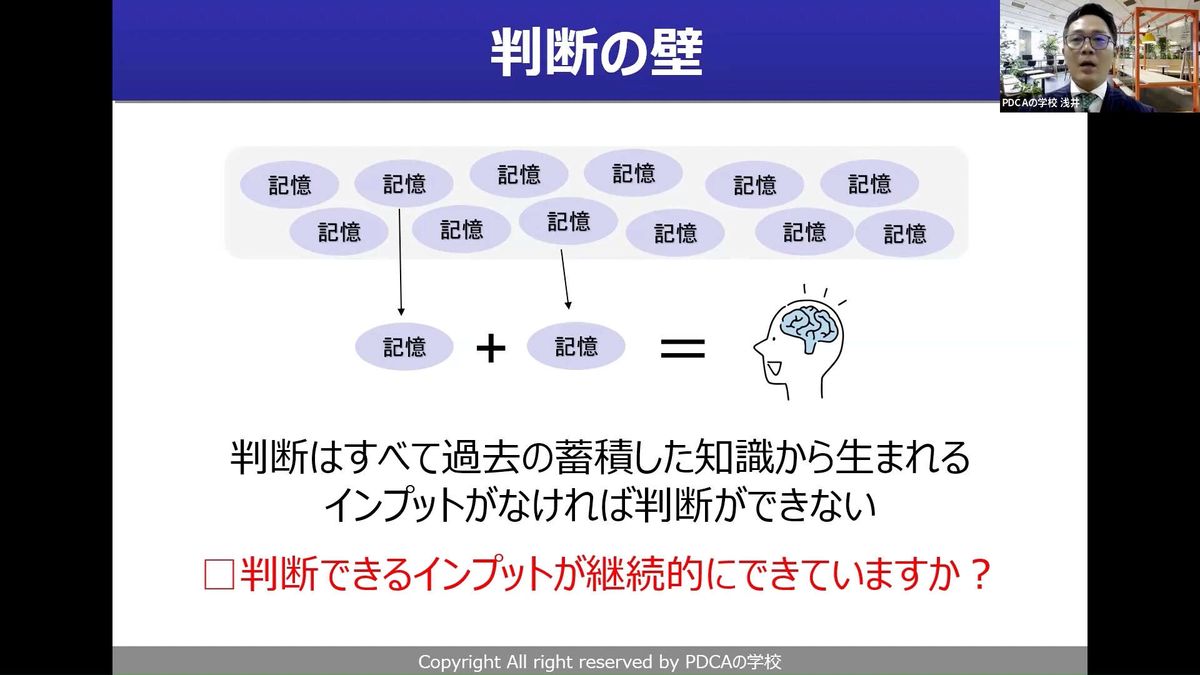 判断の壁

PDCAの学校 浅井

記憶 記憶 記憶 記憶 記憶 記憶
記憶 記憶 記憶 記憶 記憶 記憶

記憶 + 記憶 =

判断はすべて過去の蓄積した知識から生まれる
インプットがなければ判断ができない

□判断できるインプットが継続的にできていますか？

Copyright All right reserved by PDCAの学校